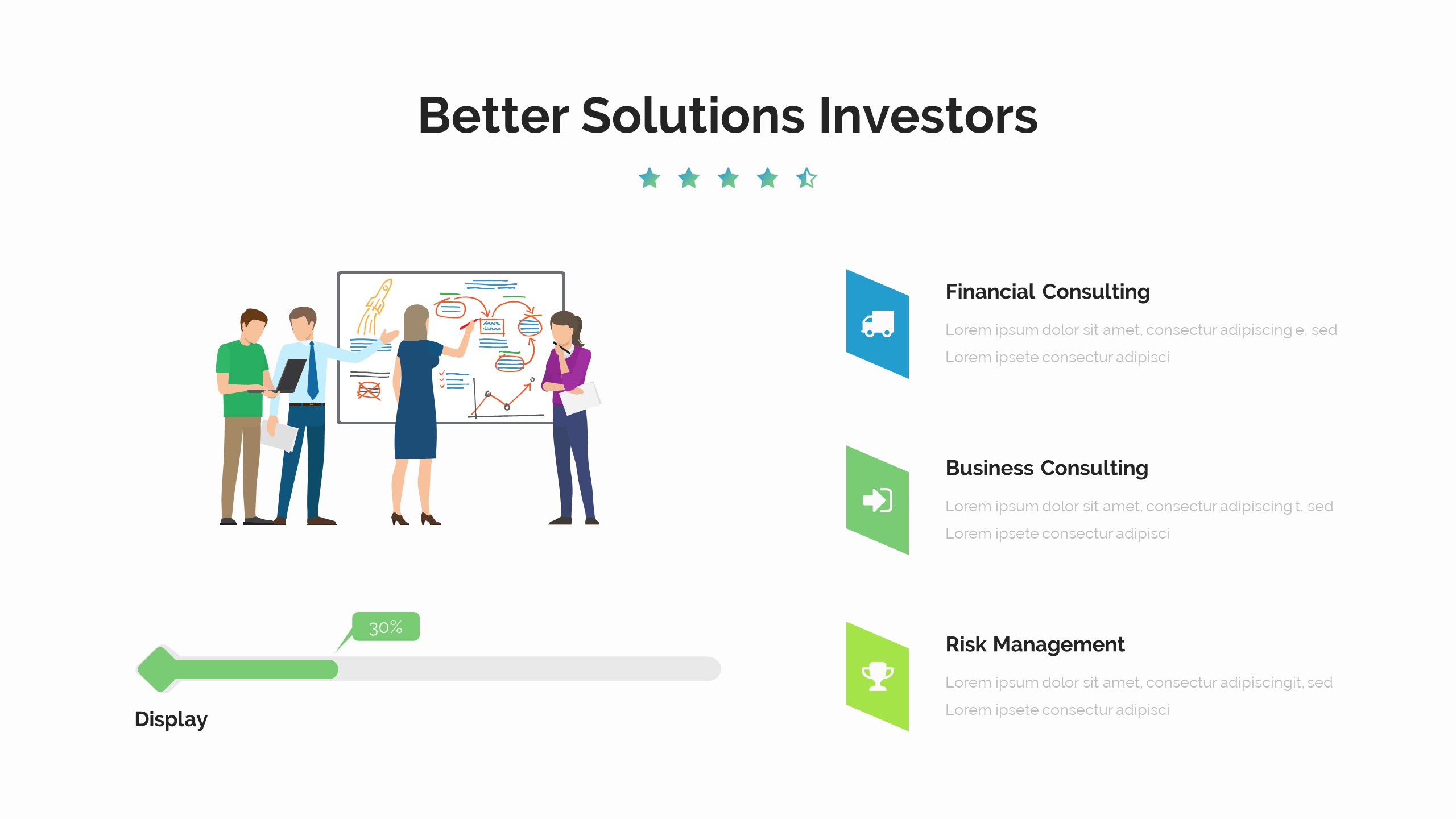 Better Solutions Investors

30%

Display

Financial Consulting

Lorem ipsum dolor sit amet, consectur adipiscing e, sed Lorem ipsete consectur adipisci

Business Consulting

Lorem ipsum dolor sit amet, consectur adipiscing t, sed Lorem ipsete consectur adipisci

Risk Management

Lorem ipsum dolor sit amet, consectur adipiscingit, sed Lorem ipsete consectur adipisci